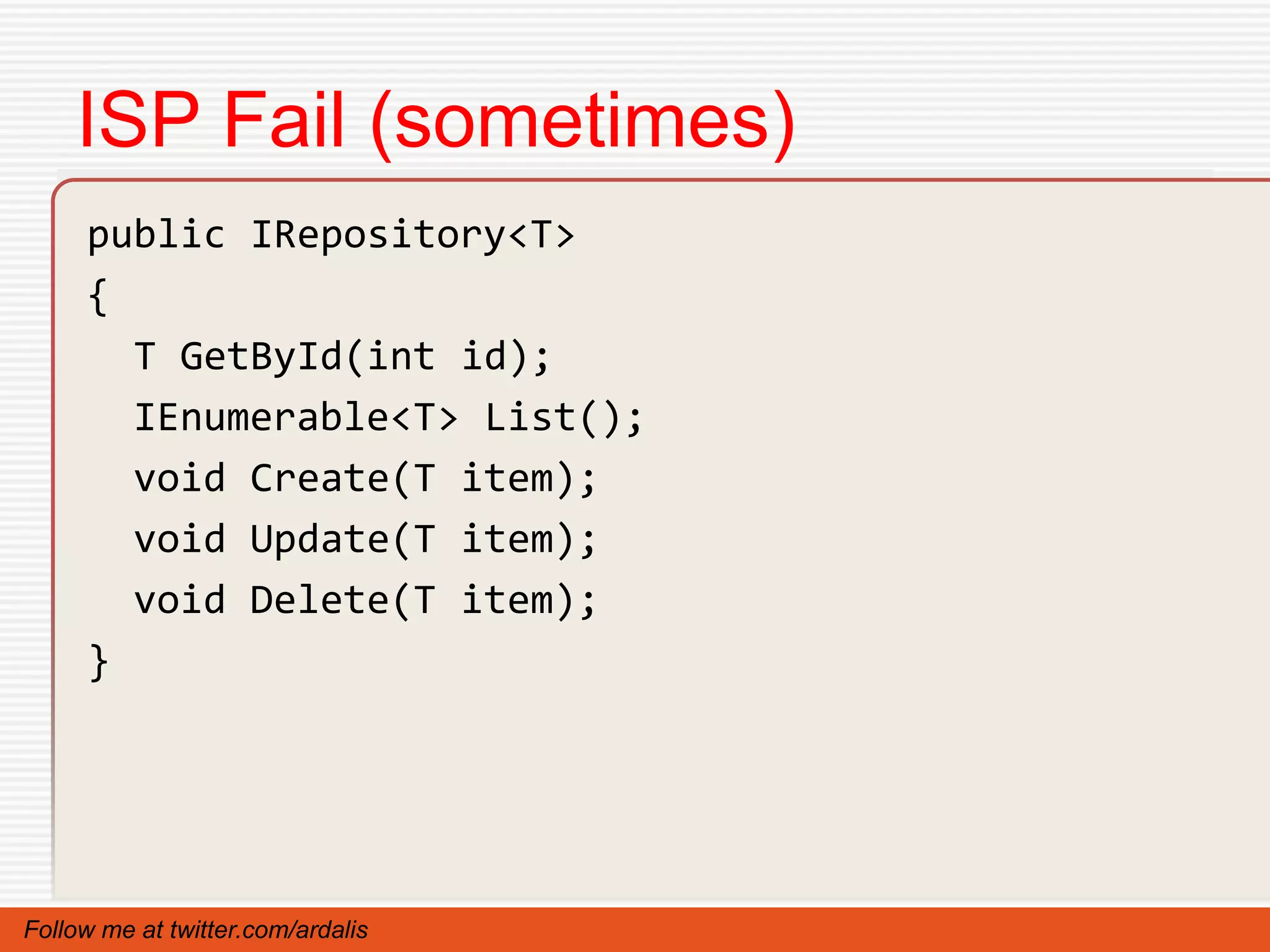 ISP Fail (sometimes)

public IRepository<T>
{
T GetById(int id);
IEnumerable<T> List();
void Create(T item);
void Update(T item);
void Delete(T item);
}

Follow me at twitter.com/ardalis